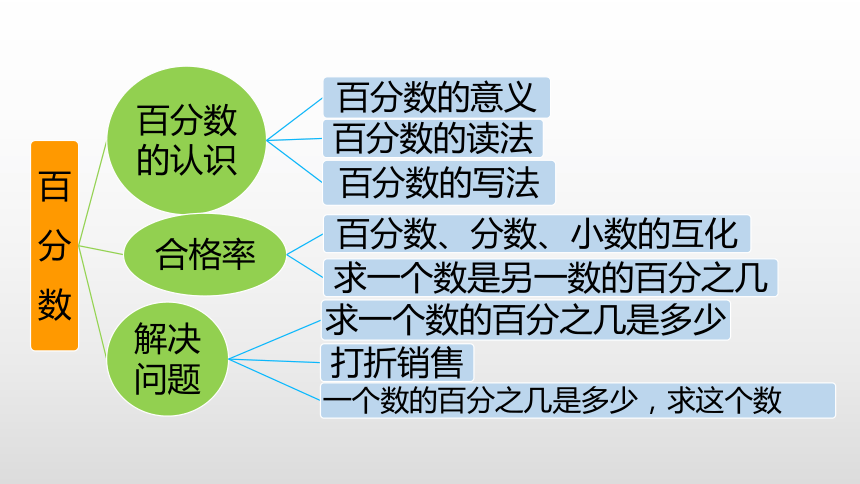 百分数

百分数的认识

百分数的意义

百分数的读法

百分数的写法

合格率

百分数、分数、小数的互化

求一个数是另一数的百分之几

解决问题

求一个数的百分之几是多少

打折销售

一个数的百分之几是多少，求这个数